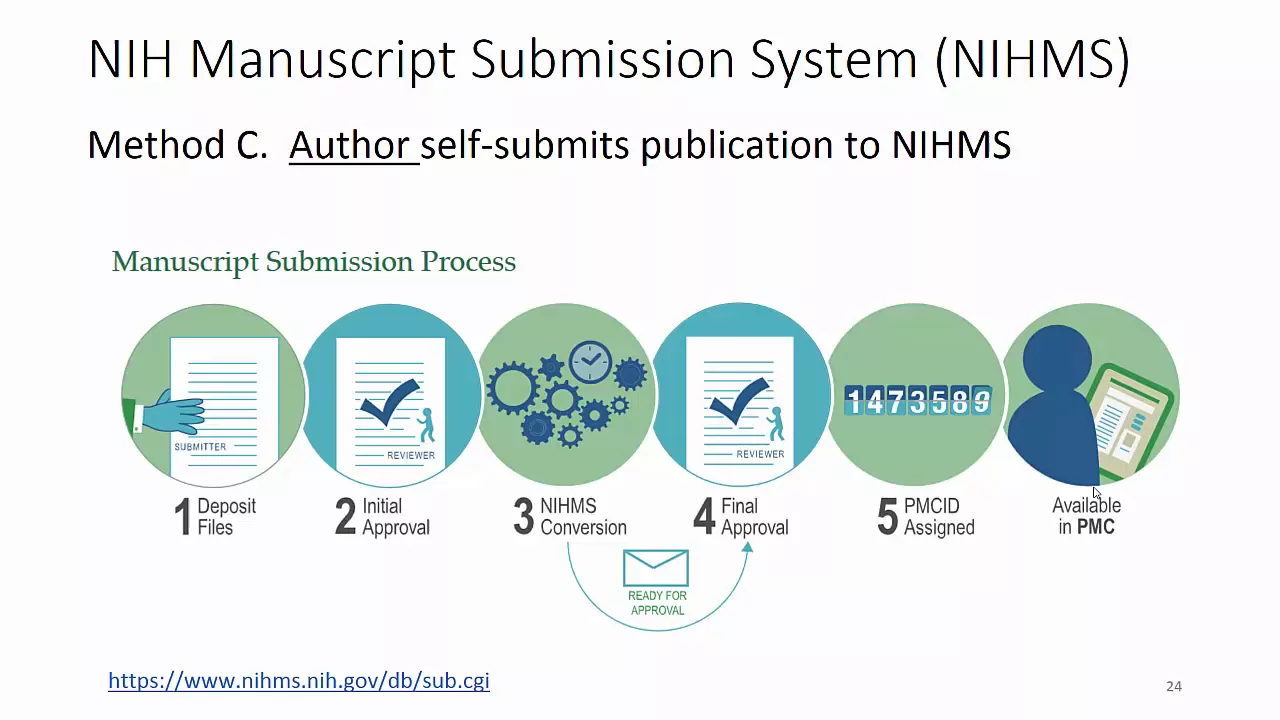 NIH Manuscript Submission System (NIHMS)

Method C. Author self-submits publication to NIHMS

Manuscript Submission Process

SUBMITTER

REVIEWER

REVIEWER

1473589

1 Deposit Files

2 Initial Approval

3 NIHMS Conversion

4 Final Approval

5 PMCID Assigned

Available in PMC

READY FOR APPROVAL

https://www.nihms.nih.gov/db/sub.cgi

24